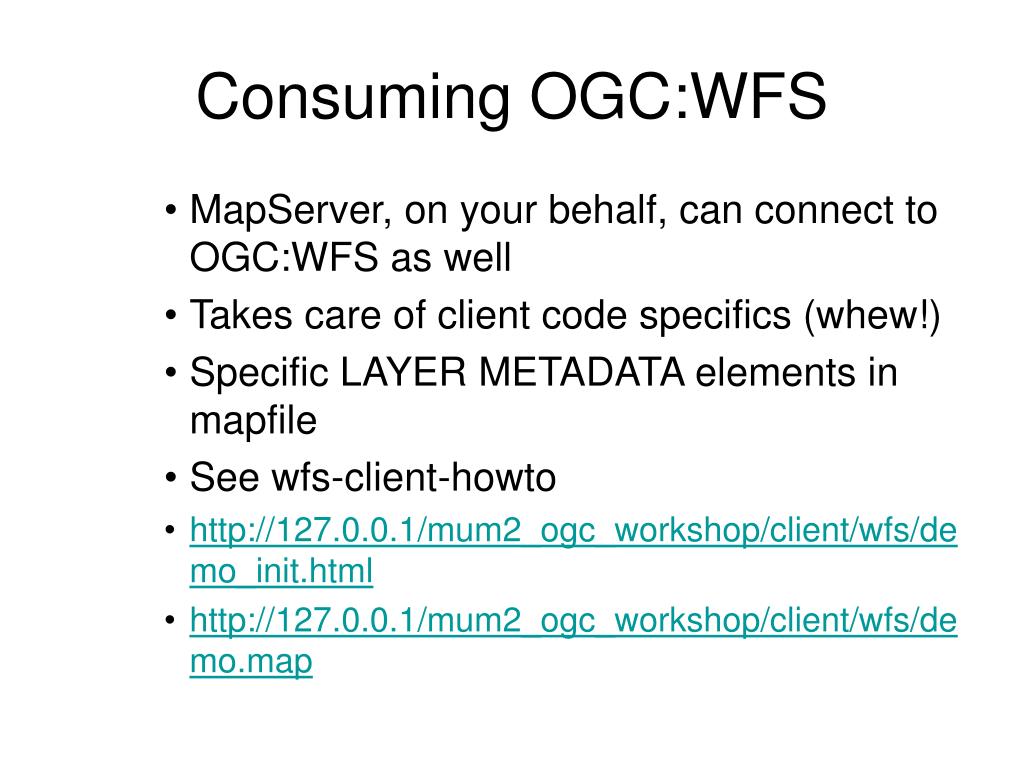 Consuming OGC:WFS

• MapServer, on your behalf, can connect to OGC:WFS as well
• Takes care of client code specifics (whew!)
• Specific LAYER METADATA elements in mapfile
• See wfs-client-howto
• http://127.0.0.1/mum2_ogc_workshop/client/wfs/demo_init.html
• http://127.0.0.1/mum2_ogc_workshop/client/wfs/demo.map